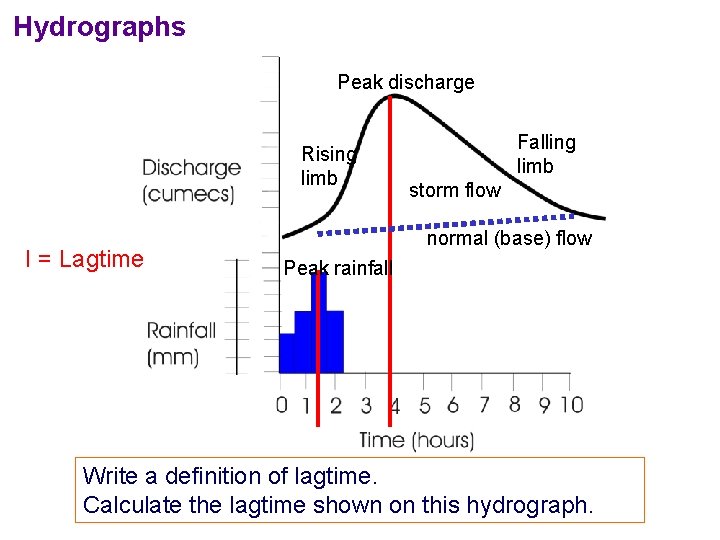 Hydrographs

Peak discharge

Rising limb

Falling limb

Discharge (cumecs)

storm flow

normal (base) flow

I = Lagtime

Peak rainfall

Rainfall (mm)

0 1 2 3 4 5 6 7 8 9 10

Time (hours)

Write a definition of lagtime.
Calculate the lagtime shown on this hydrograph.